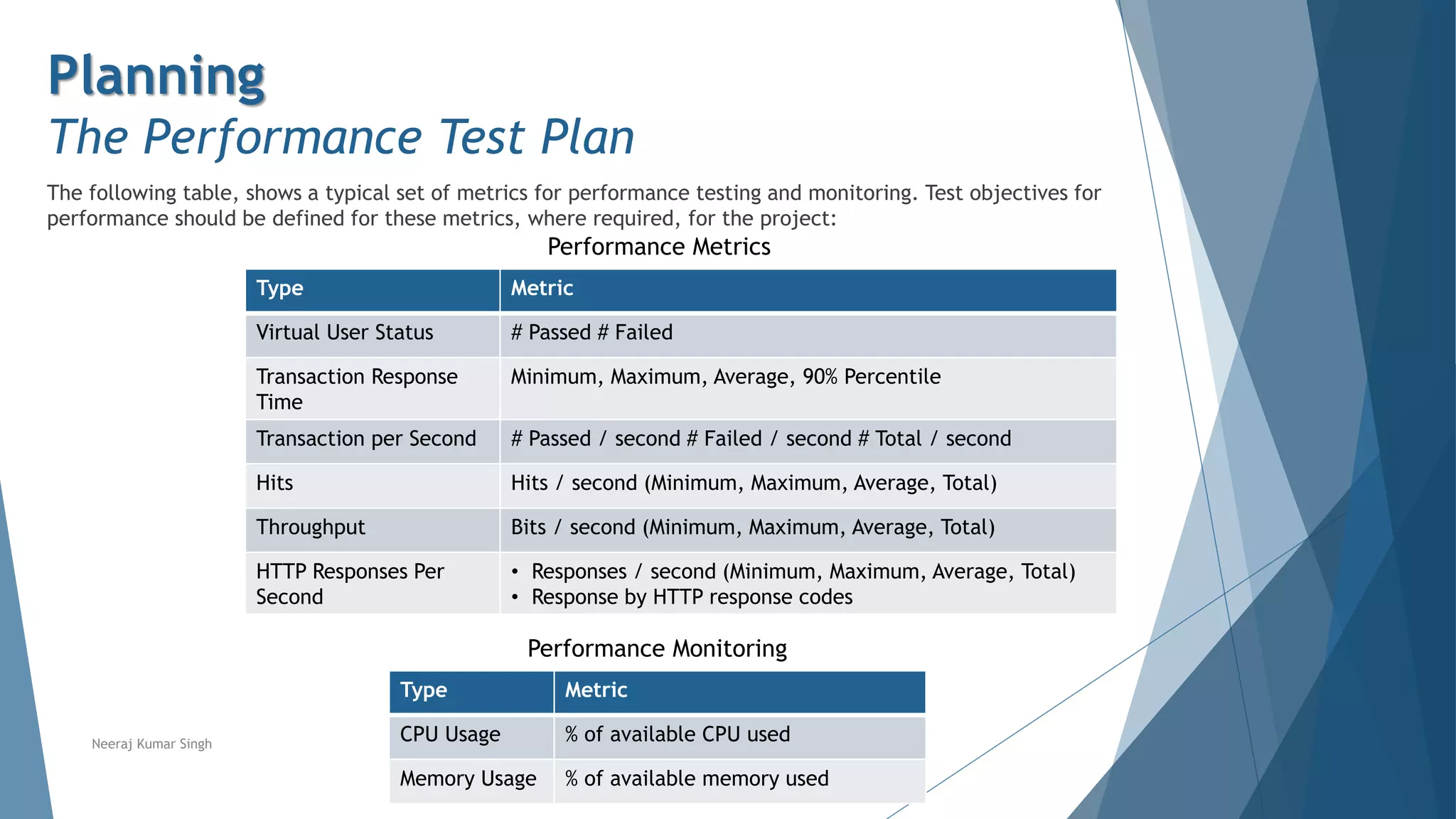 Planning
The Performance Test Plan

The following table, shows a typical set of metrics for performance testing and monitoring. Test objectives for performance should be defined for these metrics, where required, for the project:

Performance Metrics

| Type | Metric |
|---|---|
| Virtual User Status | # Passed # Failed |
| Transaction Response Time | Minimum, Maximum, Average, 90% Percentile |
| Transaction per Second | # Passed / second # Failed / second # Total / second |
| Hits | Hits / second (Minimum, Maximum, Average, Total) |
| Throughput | Bits / second (Minimum, Maximum, Average, Total) |
| HTTP Responses Per Second | • Responses / second (Minimum, Maximum, Average, Total) • Response by HTTP response codes |

Performance Monitoring

| Type | Metric |
|---|---|
| CPU Usage | % of available CPU used |
| Memory Usage | % of available memory used |

Neeraj Kumar Singh